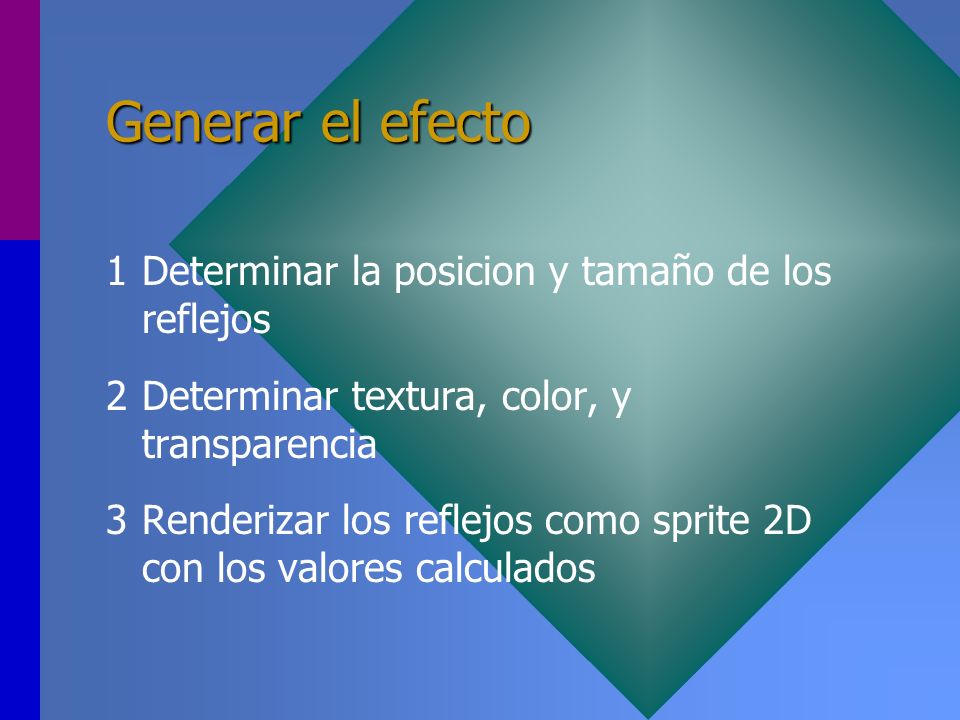 Generar el efecto

1 Determinar la posicion y tamaño de los reflejos

2 Determinar textura, color, y transparencia

3 Renderizar los reflejos como sprite 2D con los valores calculados